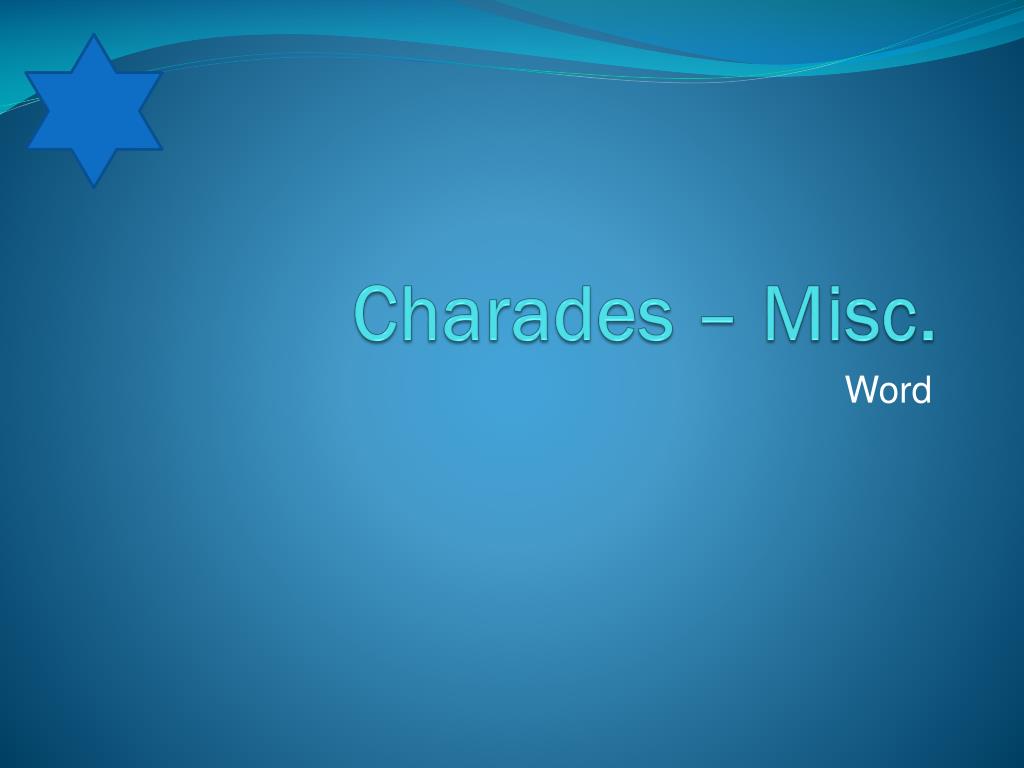 Charades – Misc.

Word